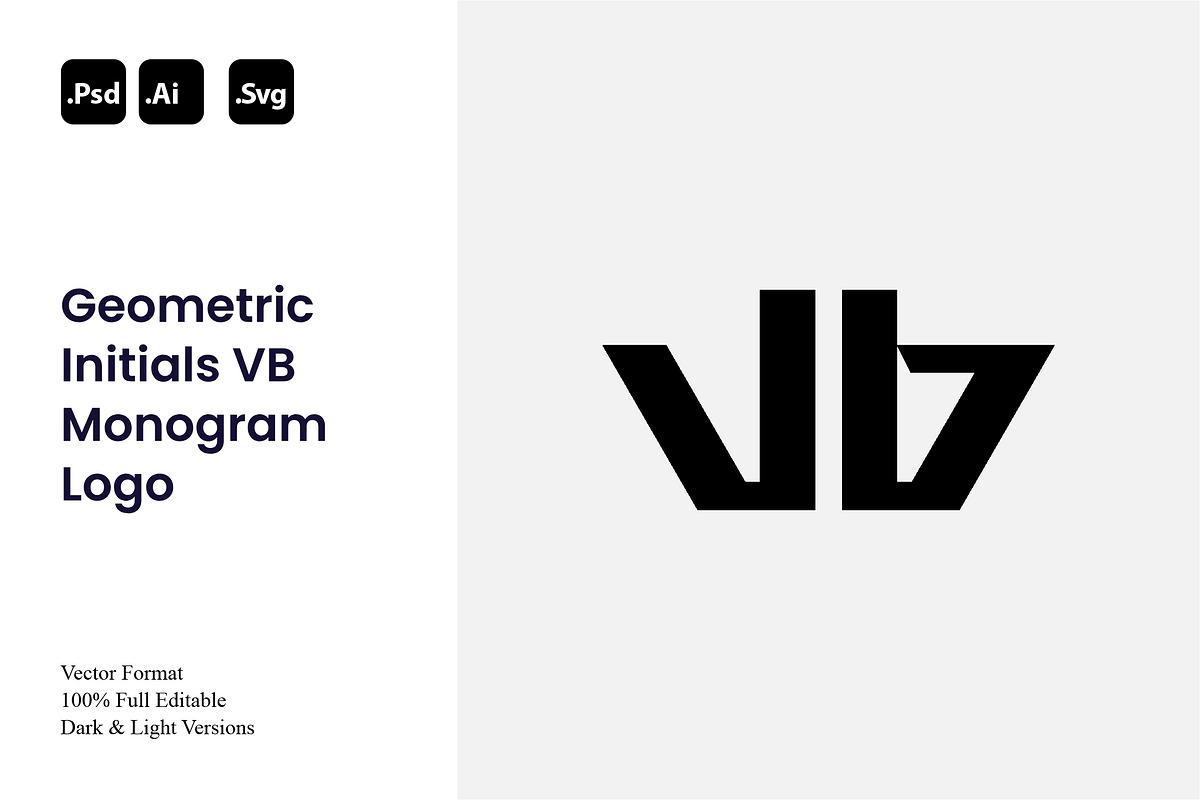 .Psd .Ai .Svg

Geometric Initials VB Monogram Logo

Vector Format
100% Full Editable
Dark & Light Versions